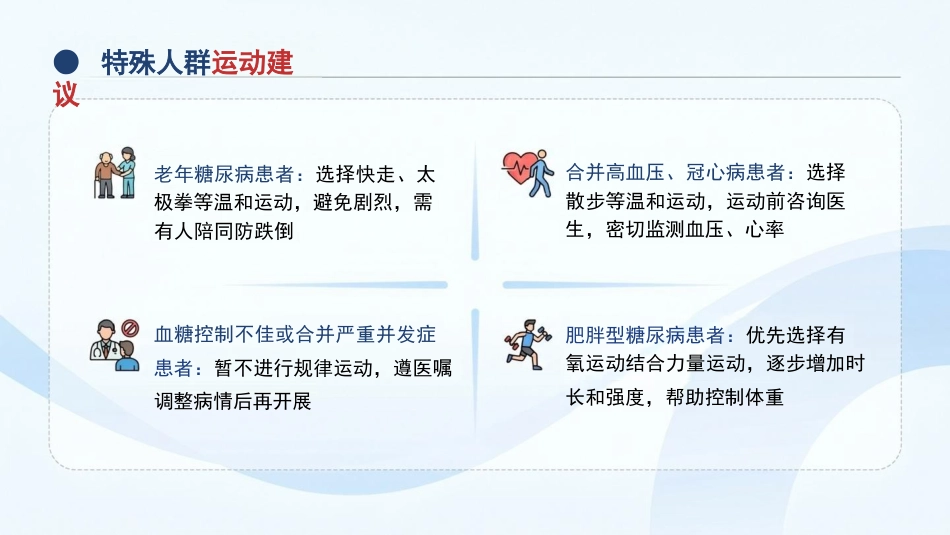 特殊人群运动建议

老年糖尿病患者：选择快走、太极拳等温和运动，避免剧烈，需有人陪同防跌倒

合并高血压、冠心病患者：选择散步等温和运动，运动前咨询医生，密切监测血压、心率

血糖控制不佳或合并严重并发症患者：暂不进行规律运动，遵医嘱调整病情后再开展

肥胖型糖尿病患者：优先选择有氧运动结合力量运动，逐步增加时长和强度，帮助控制体重